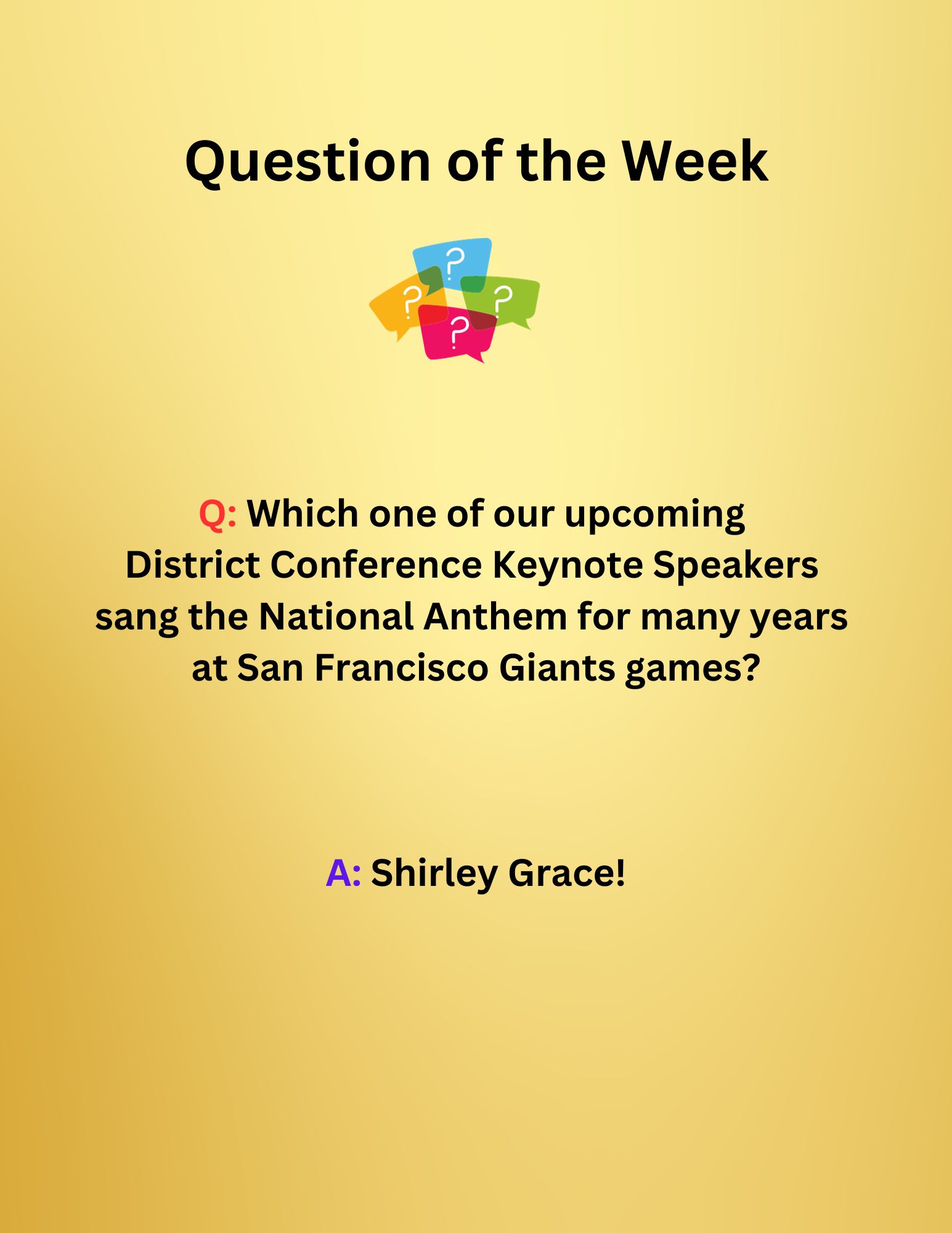 Question of the Week

?
?
?
?

Q: Which one of our upcoming District Conference Keynote Speakers sang the National Anthem for many years at San Francisco Giants games?

A: Shirley Grace!